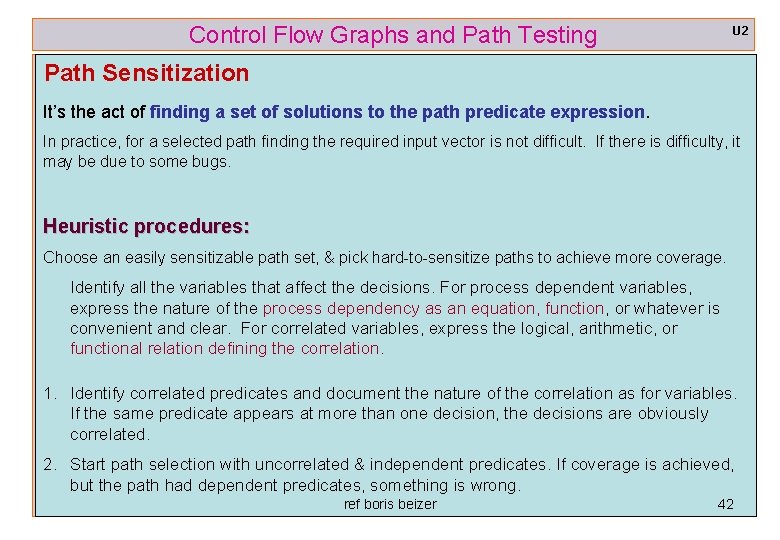 Control Flow Graphs and Path Testing

U2

Path Sensitization

It's the act of finding a set of solutions to the path predicate expression.

In practice, for a selected path finding the required input vector is not difficult. If there is difficulty, it may be due to some bugs.

Heuristic procedures:

Choose an easily sensitizable path set, & pick hard-to-sensitize paths to achieve more coverage.

Identify all the variables that affect the decisions. For process dependent variables, express the nature of the process dependency as an equation, function, or whatever is convenient and clear. For correlated variables, express the logical, arithmetic, or functional relation defining the correlation.

1. Identify correlated predicates and document the nature of the correlation as for variables. If the same predicate appears at more than one decision, the decisions are obviously correlated.

2. Start path selection with uncorrelated & independent predicates. If coverage is achieved, but the path had dependent predicates, something is wrong.

ref boris beizer

42